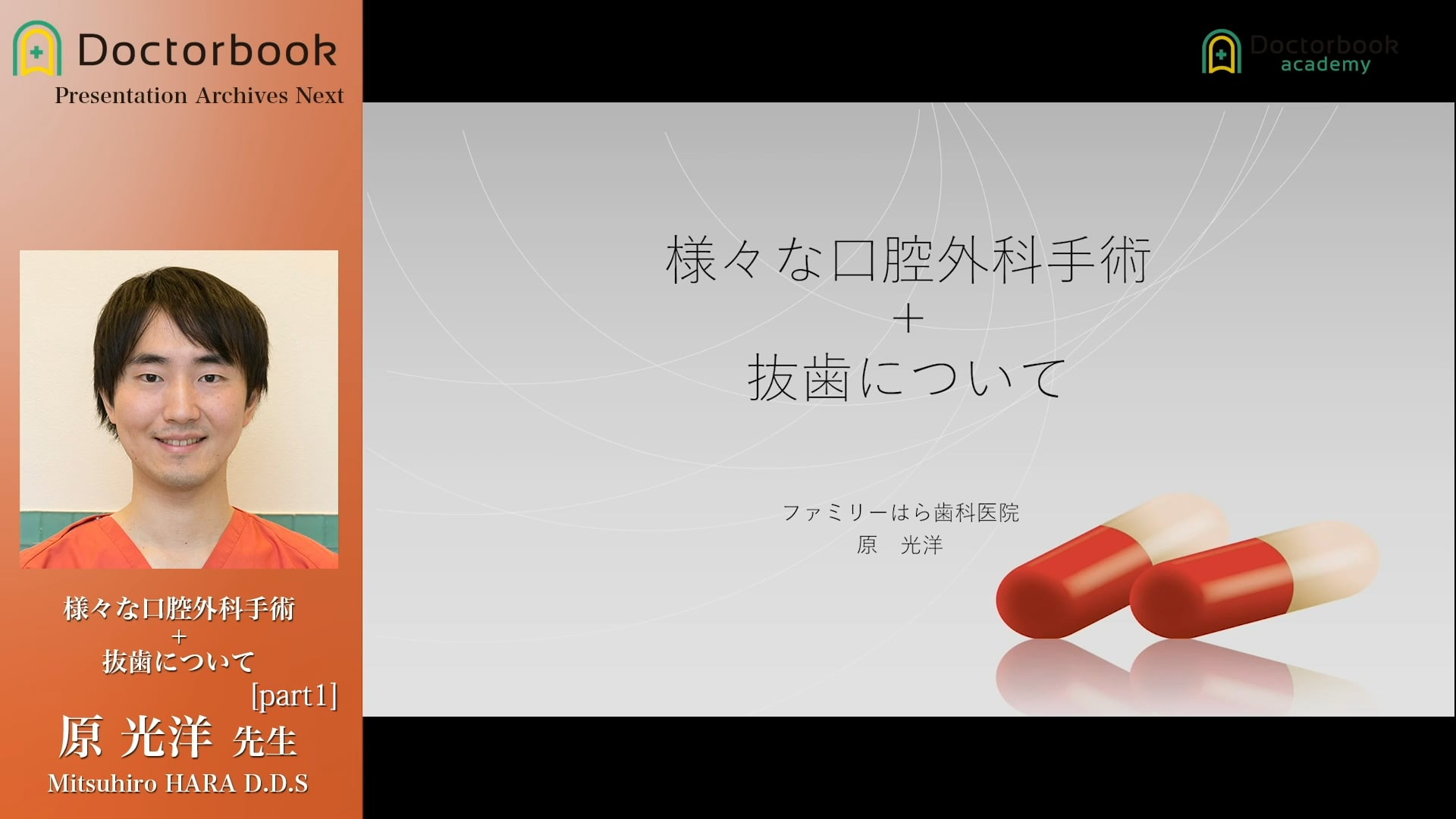 Doctorbook
Presentation Archives Next

様々な口腔外科手術
+
抜歯について
[part1]
原 光洋 先生
Mitsuhiro HARA D.D.S

Doctorbook
academy

様々な口腔外科手術
+
抜歯について

ファミリーはら歯科医院
原　光洋